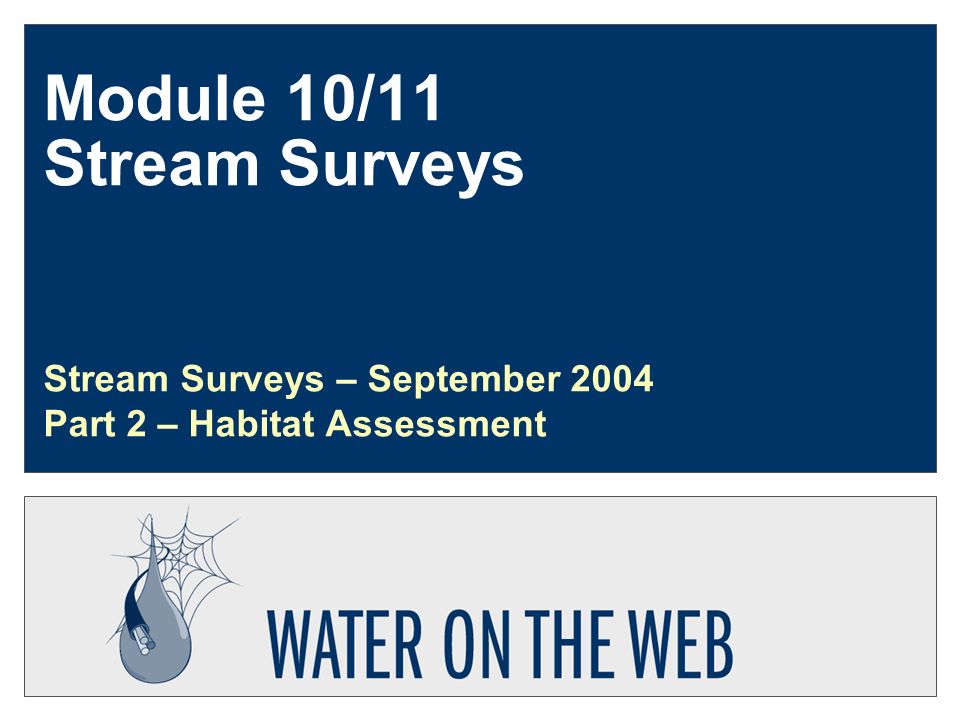 Module 10/11
Stream Surveys

Stream Surveys – September 2004
Part 2 – Habitat Assessment

WATER ON THE WEB